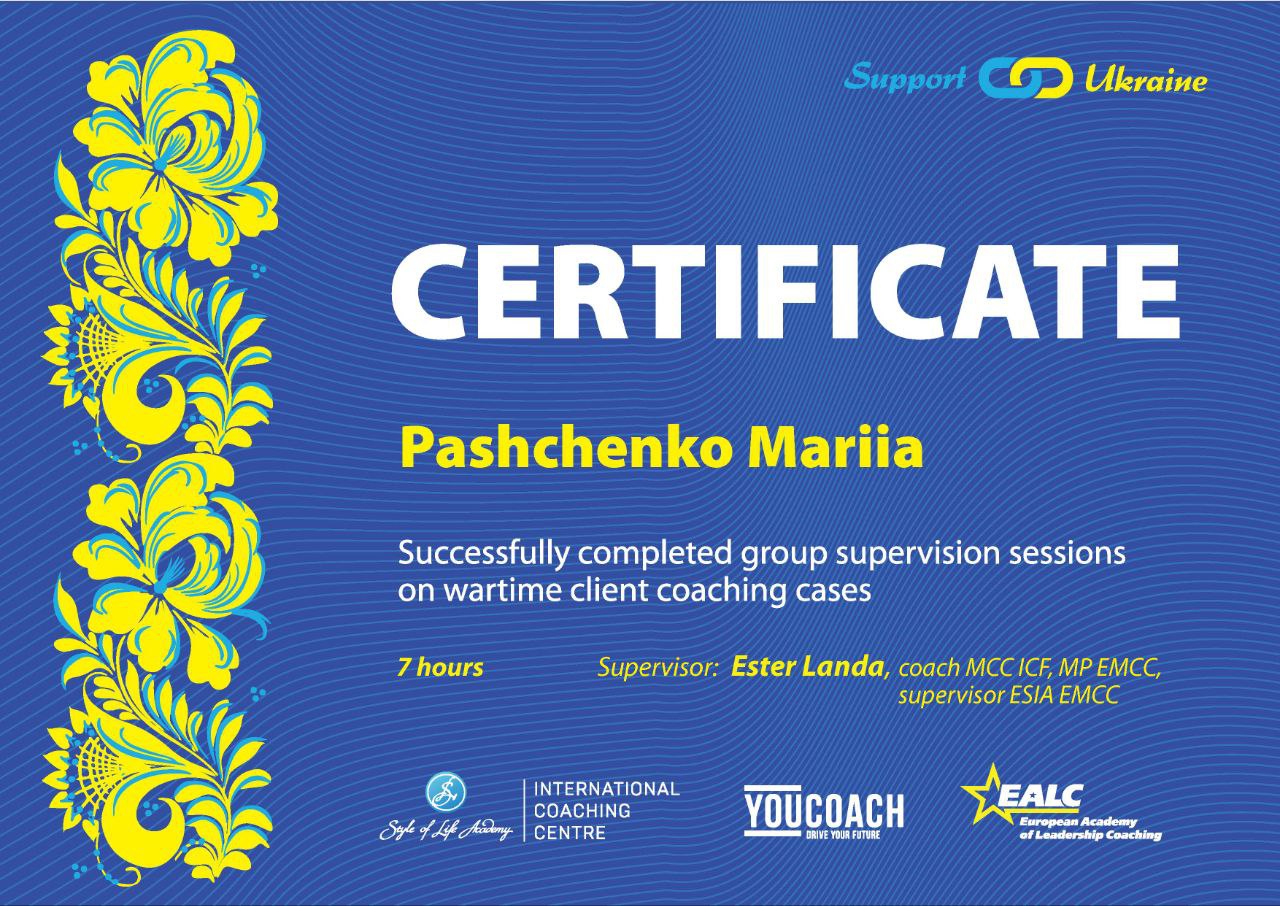 Support Ukraine

CERTIFICATE

Pashchenko Mariia

Successfully completed group supervision sessions on wartime client coaching cases

7 hours

Supervisor: Ester Landa, coach MCC ICF, MP EMCC, supervisor ESIA EMCC

Style of Life Academy

INTERNATIONAL COACHING CENTRE

YOUCOACH
DRIVE YOUR FUTURE

EALC
European Academy of Leadership Coaching